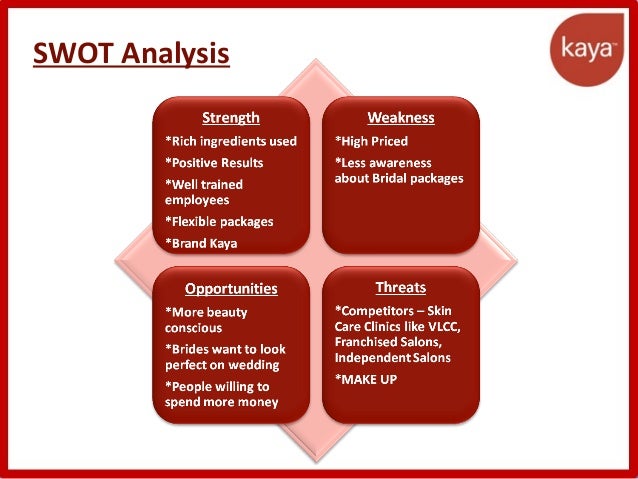 SWOT Analysis

kaya™

Strength

*Rich ingredients used

*Positive Results

*Well trained employees

*Flexible packages

*Brand Kaya

Weakness

*High Priced

*Less awareness about Bridal packages

Opportunities

*More beauty conscious

*Brides want to look perfect on wedding

*People willing to spend more money

Threats

*Competitors – Skin Care Clinics like VLCC, Franchised Salons, Independent Salons

*MAKE UP